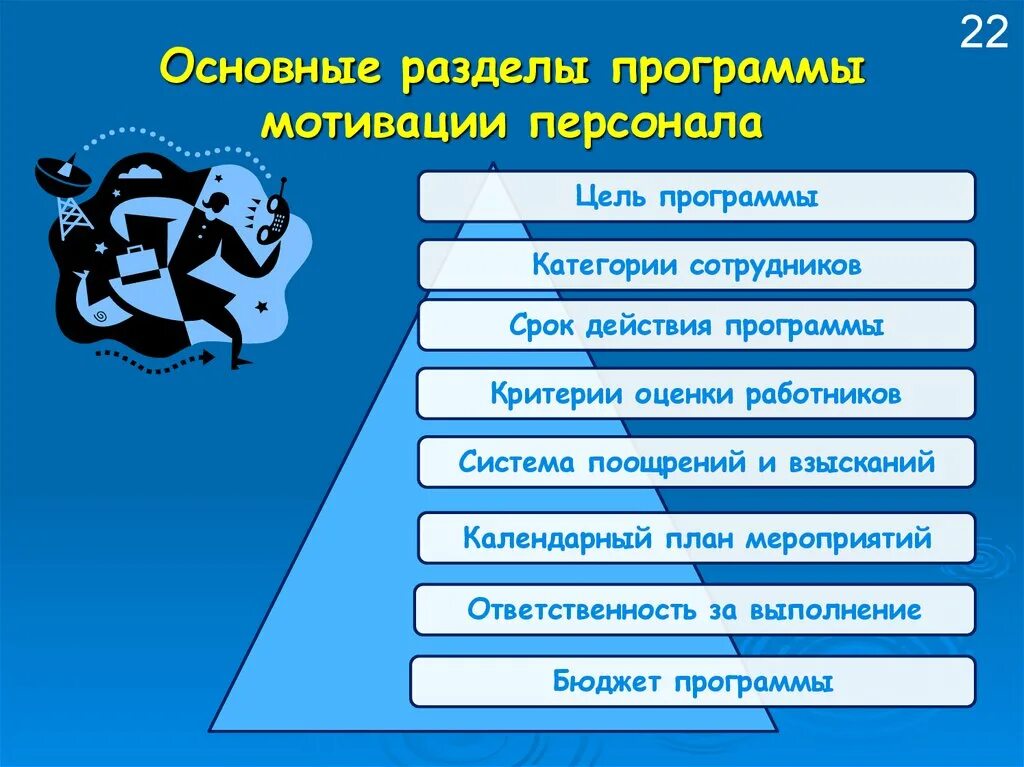 22

Основные разделы программы мотивации персонала

Цель программы

Категории сотрудников

Срок действия программы

Критерии оценки работников

Система поощрений и взысканий

Календарный план мероприятий

Ответственность за выполнение

Бюджет программы